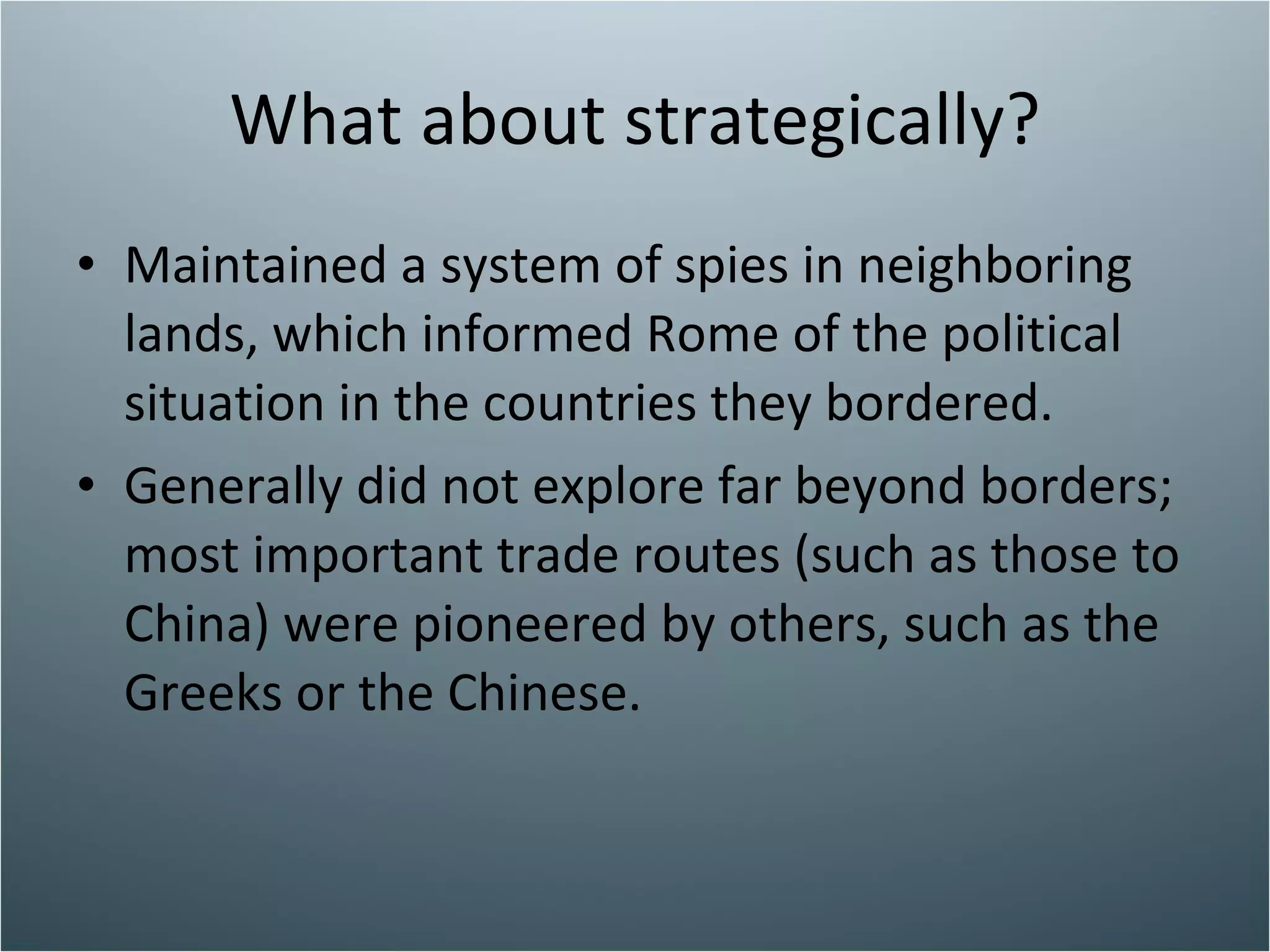 What about strategically?

• Maintained a system of spies in neighboring lands, which informed Rome of the political situation in the countries they bordered.

• Generally did not explore far beyond borders; most important trade routes (such as those to China) were pioneered by others, such as the Greeks or the Chinese.